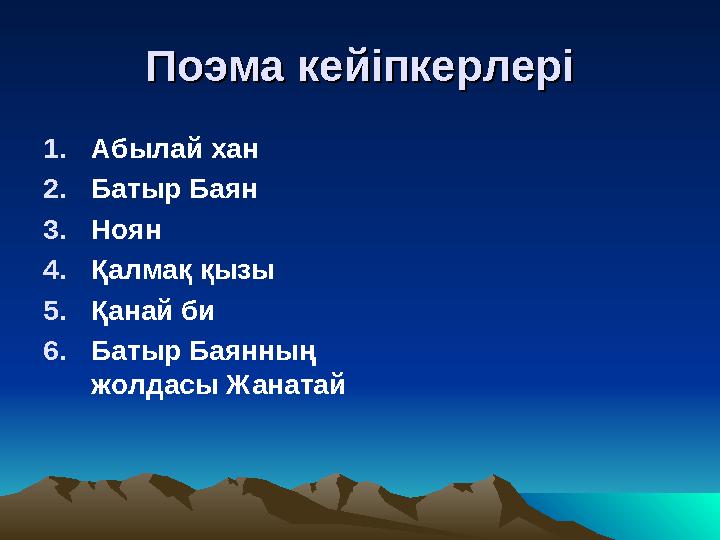 Поэма кейіпкерлері

1. Абылай хан
2. Батыр Баян
3. Ноян
4. Қалмақ қызы
5. Қанай би
6. Батыр Баянның жолдасы Жанатай